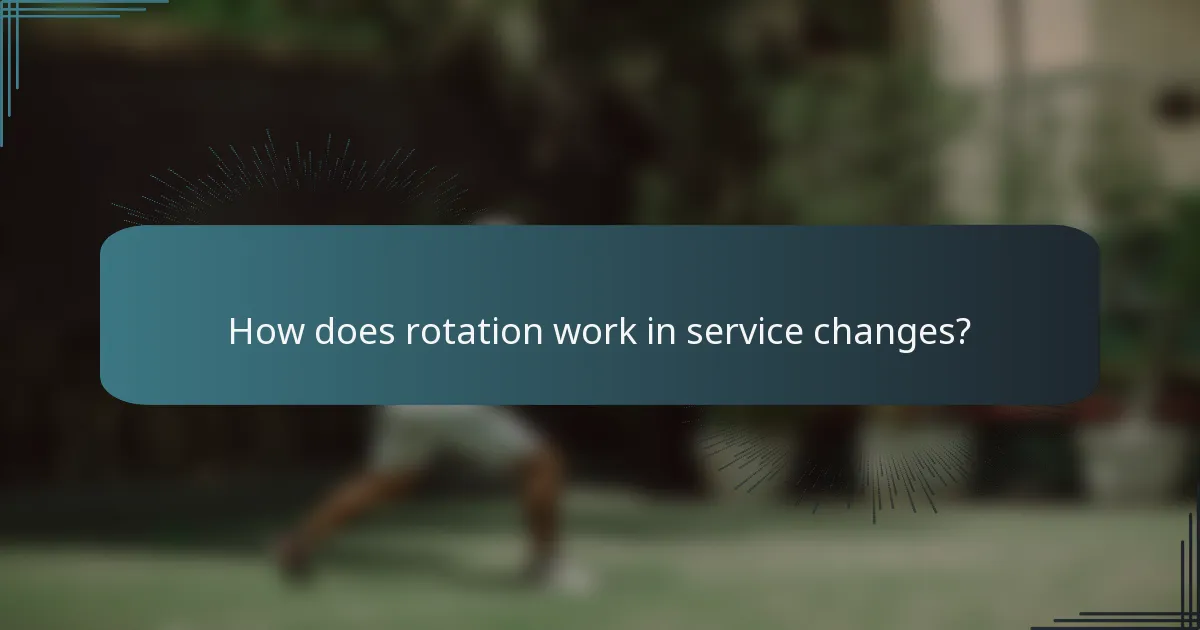 How does rotation work in service changes?